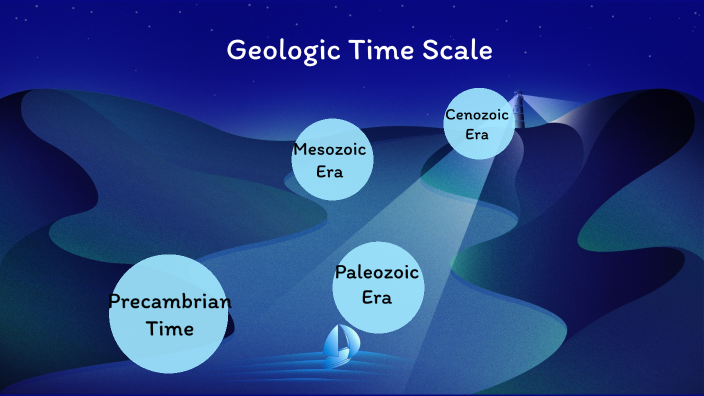 Geologic Time Scale

Cenozoic Era

Mesozoic Era

Paleozoic Era

Precambrian Time